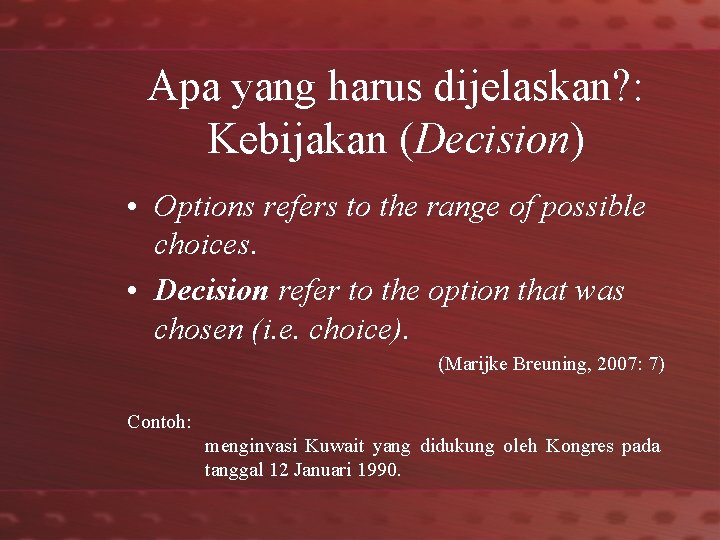 Apa yang harus dijelaskan?: Kebijakan (Decision)

• Options refers to the range of possible choices.

• Decision refer to the option that was chosen (i.e. choice).

(Marijke Breuning, 2007: 7)

Contoh:

menginvasi Kuwait yang didukung oleh Kongres pada tanggal 12 Januari 1990.